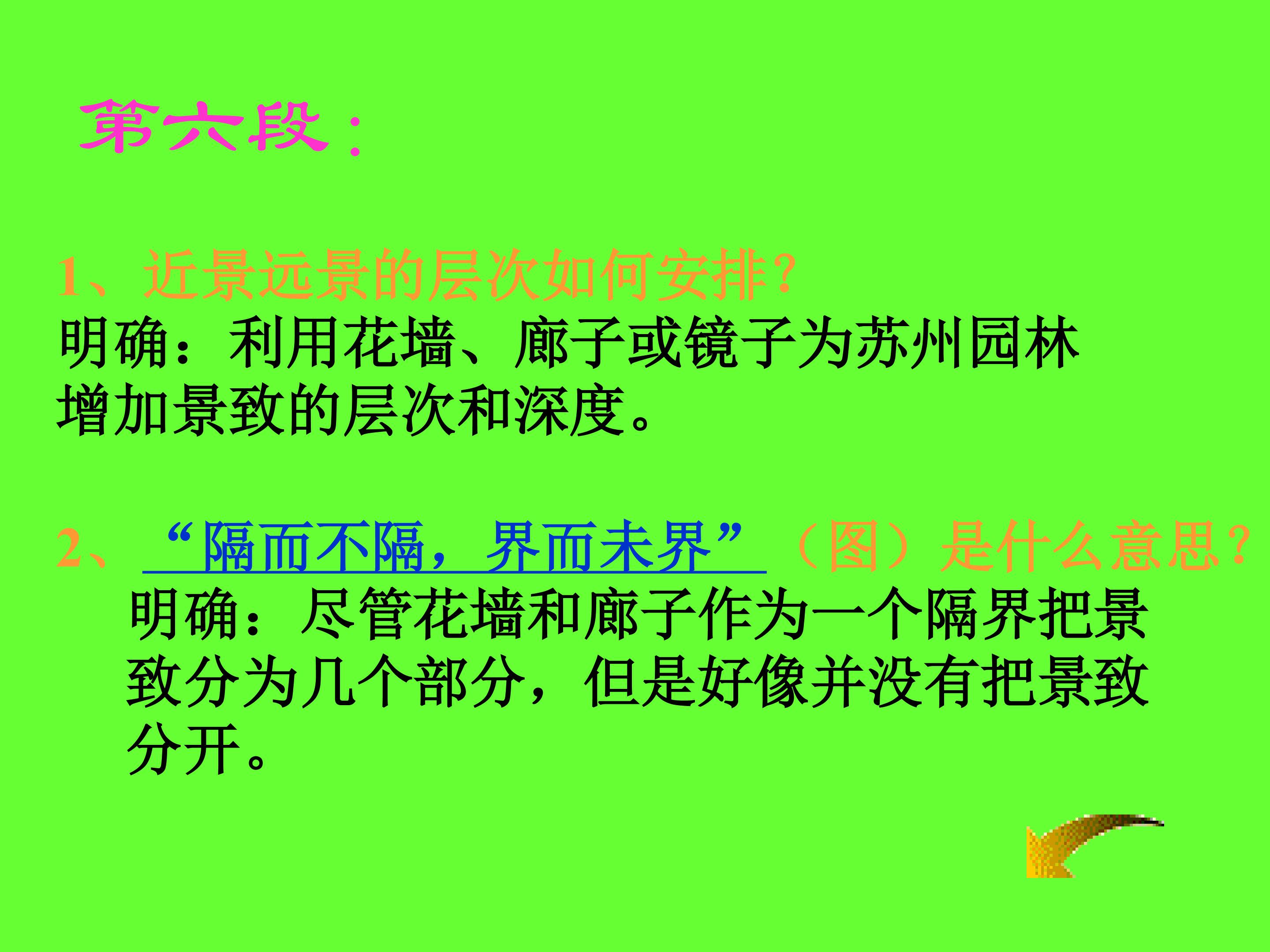 第六段：

1、近景远景的层次如何安排？
明确：利用花墙、廊子或镜子为苏州园林增加景致的层次和深度。

2、“隔而不隔，界而未界”（图）是什么意思？
明确：尽管花墙和廊子作为一个隔界把景致分为几个部分，但是好像并没有把景致分开。